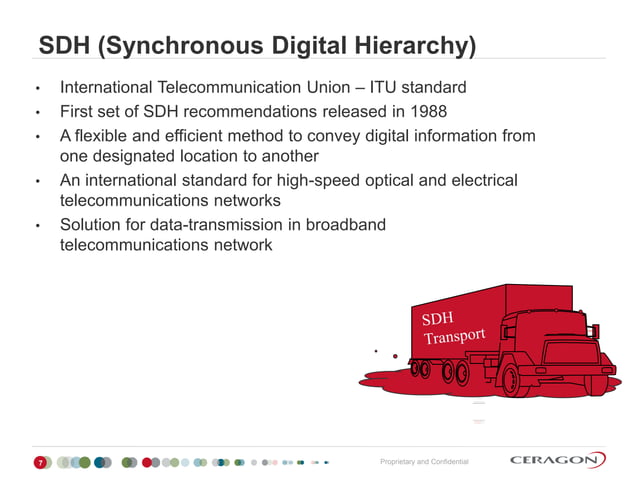 SDH (Synchronous Digital Hierarchy)

• International Telecommunication Union – ITU standard
• First set of SDH recommendations released in 1988
• A flexible and efficient method to convey digital information from one designated location to another
• An international standard for high-speed optical and electrical telecommunications networks
• Solution for data-transmission in broadband telecommunications network

SDH Transport

7

Proprietary and Confidential

CERAGON